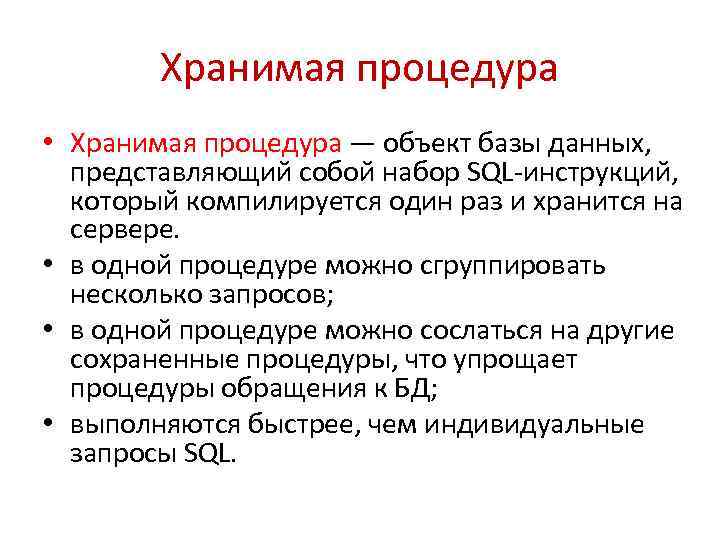 Хранимая процедура

• Хранимая процедура — объект базы данных, представляющий собой набор SQL-инструкций, который компилируется один раз и хранится на сервере.
• в одной процедуре можно сгруппировать несколько запросов;
• в одной процедуре можно сослаться на другие сохраненные процедуры, что упрощает процедуры обращения к БД;
• выполняются быстрее, чем индивидуальные запросы SQL.